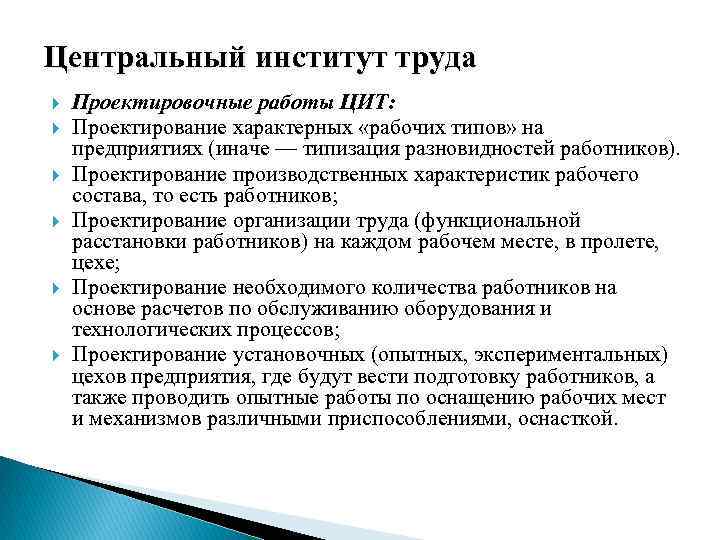 Центральный институт труда

Проектировочные работы ЦИТ:

Проектирование характерных «рабочих типов» на предприятиях (иначе — типизация разновидностей работников).

Проектирование производственных характеристик рабочего состава, то есть работников;

Проектирование организации труда (функциональной расстановки работников) на каждом рабочем месте, в пролете, цехе;

Проектирование необходимого количества работников на основе расчетов по обслуживанию оборудования и технологических процессов;

Проектирование установочных (опытных, экспериментальных) цехов предприятия, где будут вести подготовку работников, а также проводить опытные работы по оснащению рабочих мест и механизмов различными приспособлениями, оснасткой.